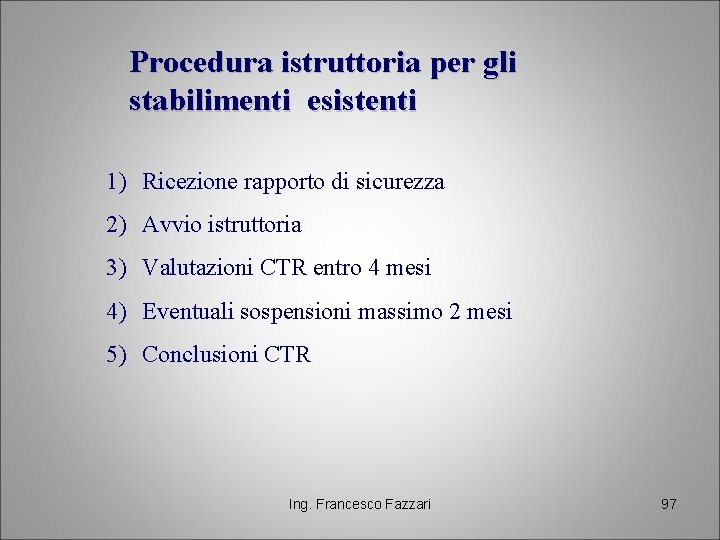 Procedura istruttoria per gli stabilimenti esistenti

1) Ricezione rapporto di sicurezza
2) Avvio istruttoria
3) Valutazioni CTR entro 4 mesi
4) Eventuali sospensioni massimo 2 mesi
5) Conclusioni CTR

Ing. Francesco Fazzari

97